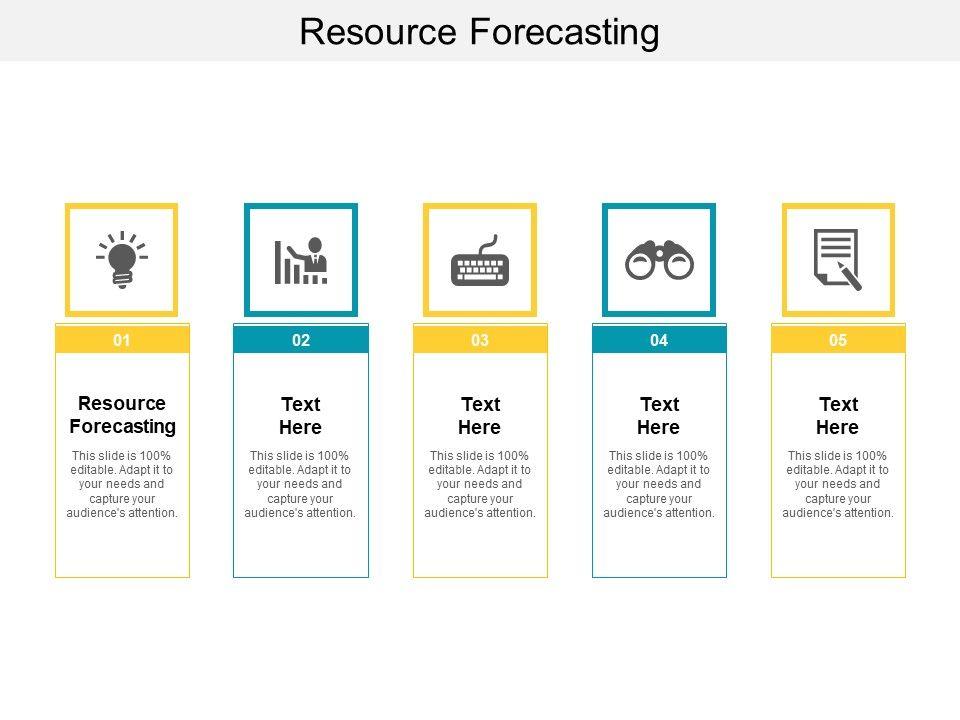 Resource Forecasting

01

Resource Forecasting

This slide is 100% editable. Adapt it to your needs and capture your audience's attention.

02

Text Here

This slide is 100% editable. Adapt it to your needs and capture your audience's attention.

03

Text Here

This slide is 100% editable. Adapt it to your needs and capture your audience's attention.

04

Text Here

This slide is 100% editable. Adapt it to your needs and capture your audience's attention.

05

Text Here

This slide is 100% editable. Adapt it to your needs and capture your audience's attention.